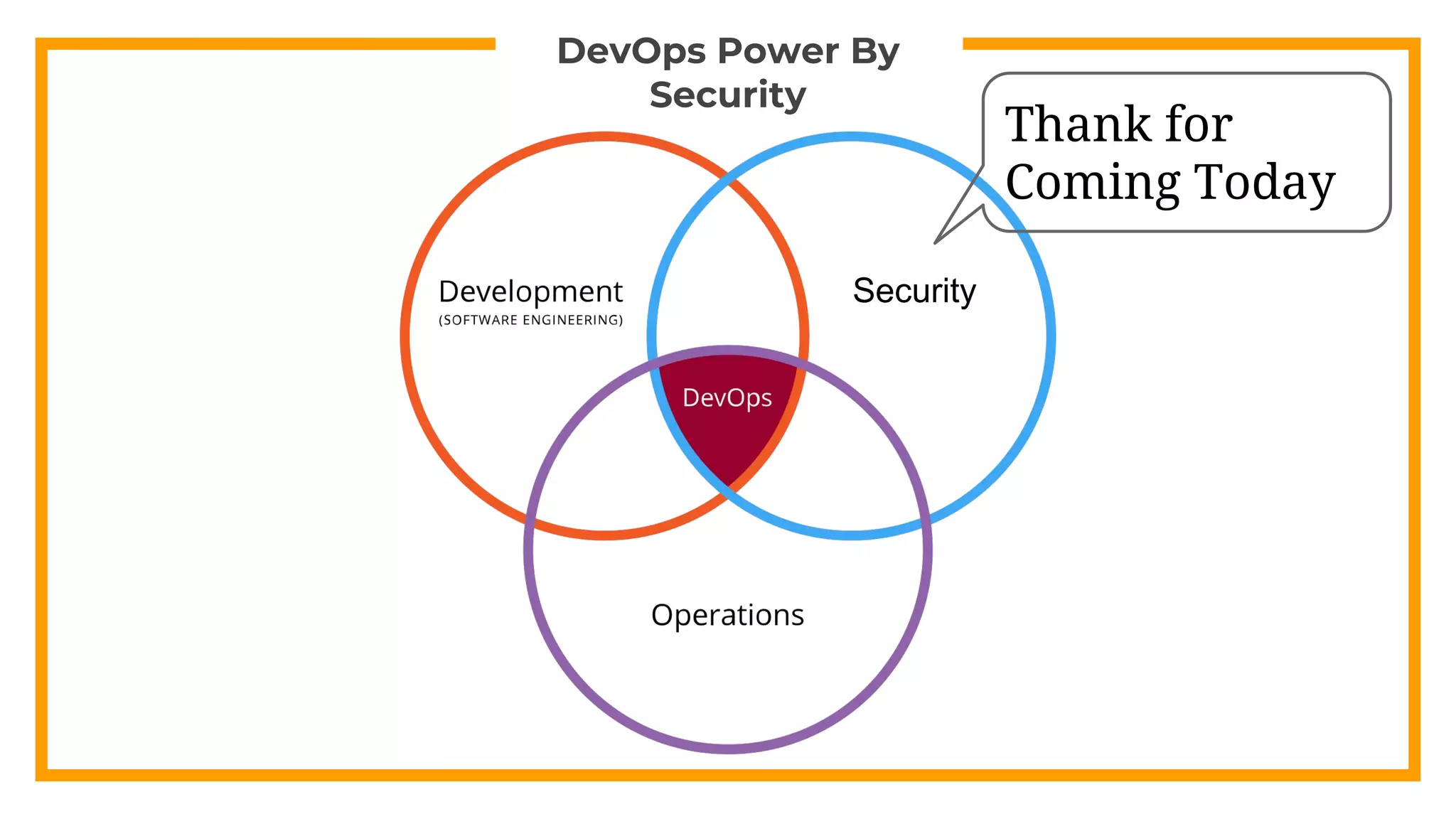 DevOps Power By Security

Thank for Coming Today

Development
(SOFTWARE ENGINEERING)

Security

DevOps

Operations